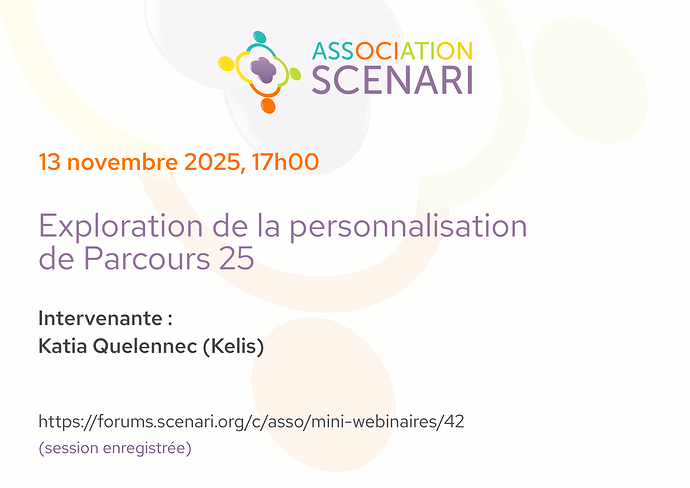 ASSOCIATION
SCENARI

13 novembre 2025, 17h00

Exploration de la personnalisation de Parcours 25

Intervenante :
Katia Quelennec (Kelis)

https://forums.scenari.org/c/asso/mini-webinaires/42
(session enregistrée)